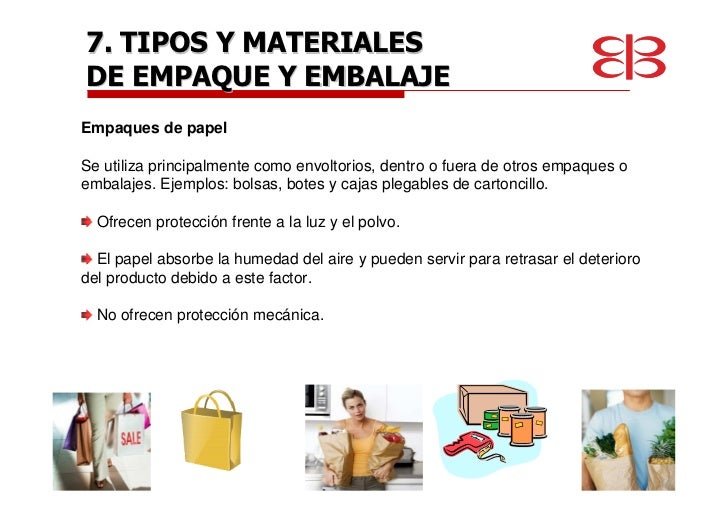 7. TIPOS Y MATERIALES
DE EMPAQUE Y EMBALAJE

Empaques de papel

Se utiliza principalmente como envoltorios, dentro o fuera de otros empaques o embalajes. Ejemplos: bolsas, botes y cajas plegables de cartoncillo.

Ofrecen protección frente a la luz y el polvo.

El papel absorbe la humedad del aire y pueden servir para retrasar el deterioro del producto debido a este factor.

No ofrecen protección mecánica.

SALE